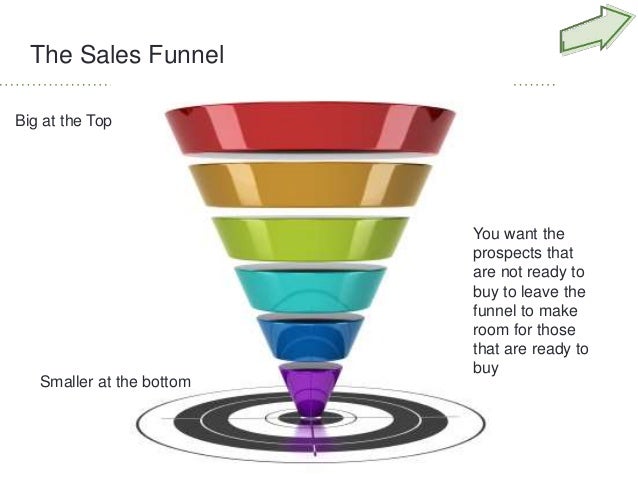 The Sales Funnel

Big at the Top

You want the prospects that are not ready to buy to leave the funnel to make room for those that are ready to buy

Smaller at the bottom